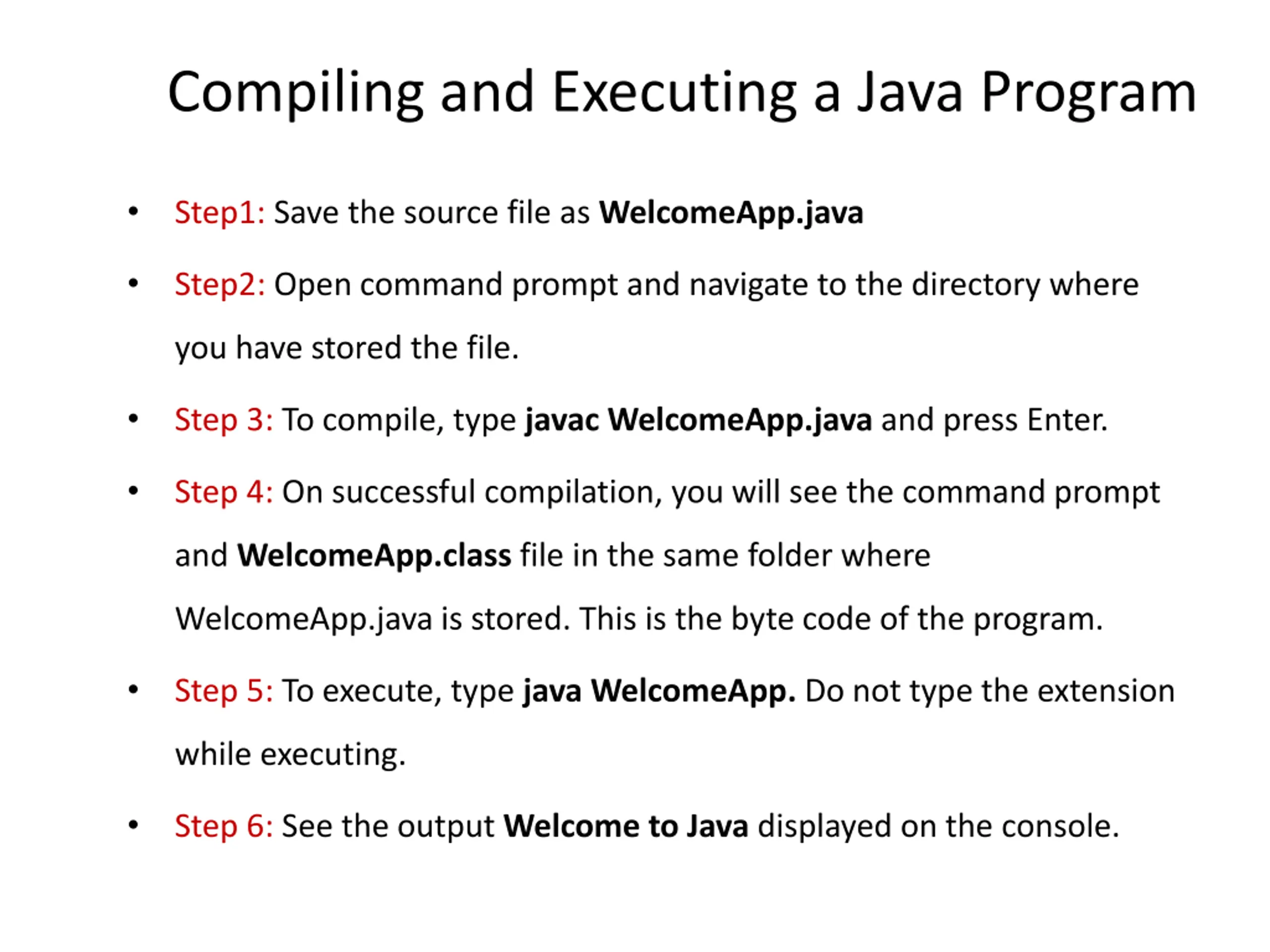 Compiling and Executing a Java Program

• Step1: Save the source file as WelcomeApp.java

• Step2: Open command prompt and navigate to the directory where you have stored the file.

• Step 3: To compile, type javac WelcomeApp.java and press Enter.

• Step 4: On successful compilation, you will see the command prompt and WelcomeApp.class file in the same folder where WelcomeApp.java is stored. This is the byte code of the program.

• Step 5: To execute, type java WelcomeApp. Do not type the extension while executing.

• Step 6: See the output Welcome to Java displayed on the console.